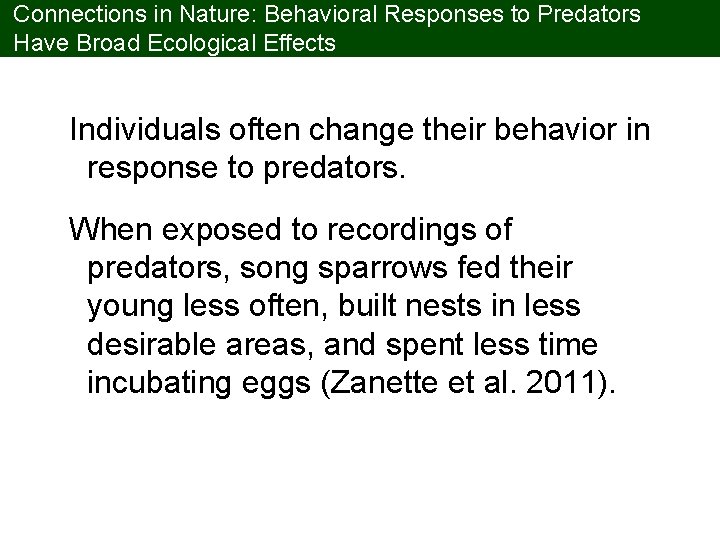 Connections in Nature: Behavioral Responses to Predators Have Broad Ecological Effects

Individuals often change their behavior in response to predators.

When exposed to recordings of predators, song sparrows fed their young less often, built nests in less desirable areas, and spent less time incubating eggs (Zanette et al. 2011).